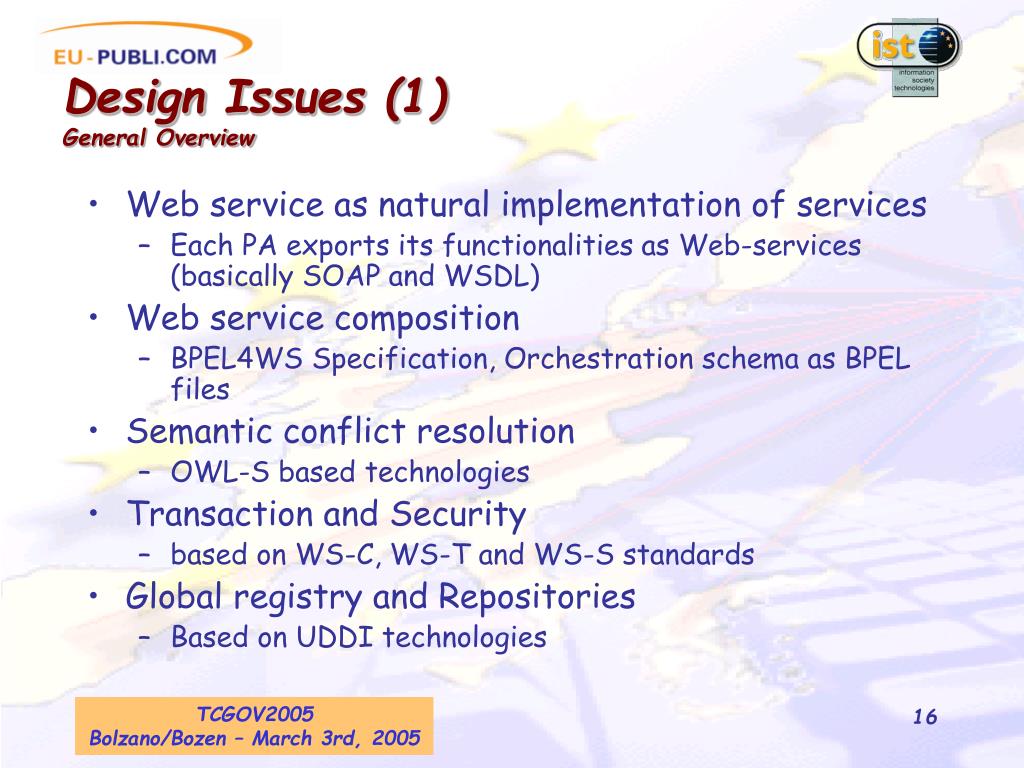 EU-PUBLI.COM

ist information society technologies

Design Issues (1)
General Overview

• Web service as natural implementation of services
– Each PA exports its functionalities as Web-services (basically SOAP and WSDL)
• Web service composition
– BPEL4WS Specification, Orchestration schema as BPEL files
• Semantic conflict resolution
– OWL-S based technologies
• Transaction and Security
– based on WS-C, WS-T and WS-S standards
• Global registry and Repositories
– Based on UDDI technologies

TCGOV2005
Bolzano/Bozen – March 3rd, 2005

16